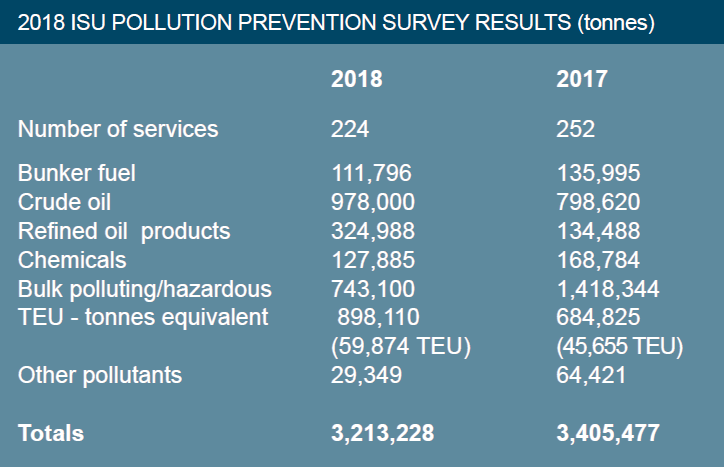 2018 ISU POLLUTION PREVENTION SURVEY RESULTS (tonnes)

| | 2018 | 2017 |
|---|---|---|
| Number of services | 224 | 252 |
| Bunker fuel | 111,796 | 135,995 |
| Crude oil | 978,000 | 798,620 |
| Refined oil products | 324,988 | 134,488 |
| Chemicals | 127,885 | 168,784 |
| Bulk polluting/hazardous | 743,100 | 1,418,344 |
| TEU - tonnes equivalent | 898,110 (59,874 TEU) | 684,825 (45,655 TEU) |
| Other pollutants | 29,349 | 64,421 |
| Totals | 3,213,228 | 3,405,477 |